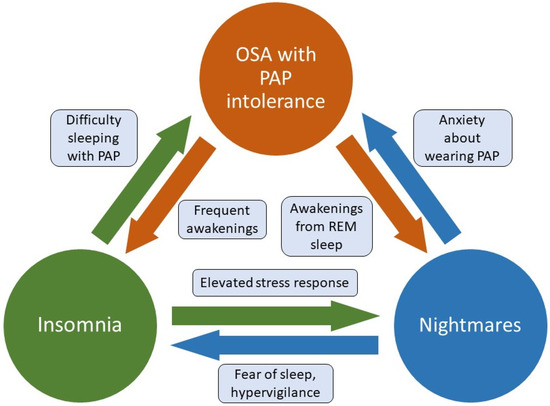 OSA with PAP intolerance

Difficulty sleeping with PAP

Anxiety about wearing PAP

Frequent awakenings

Awakenings from REM sleep

Elevated stress response

Insomnia

Nightmares

Fear of sleep, hypervigilance